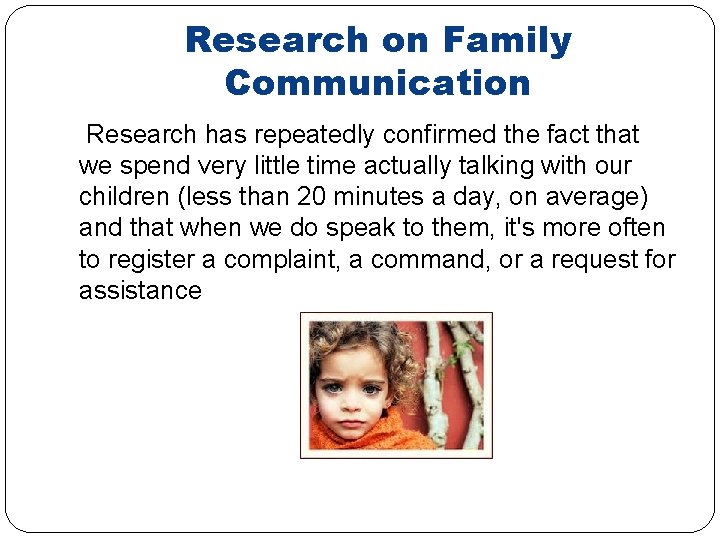 Research on Family Communication

Research has repeatedly confirmed the fact that we spend very little time actually talking with our children (less than 20 minutes a day, on average) and that when we do speak to them, it's more often to register a complaint, a command, or a request for assistance